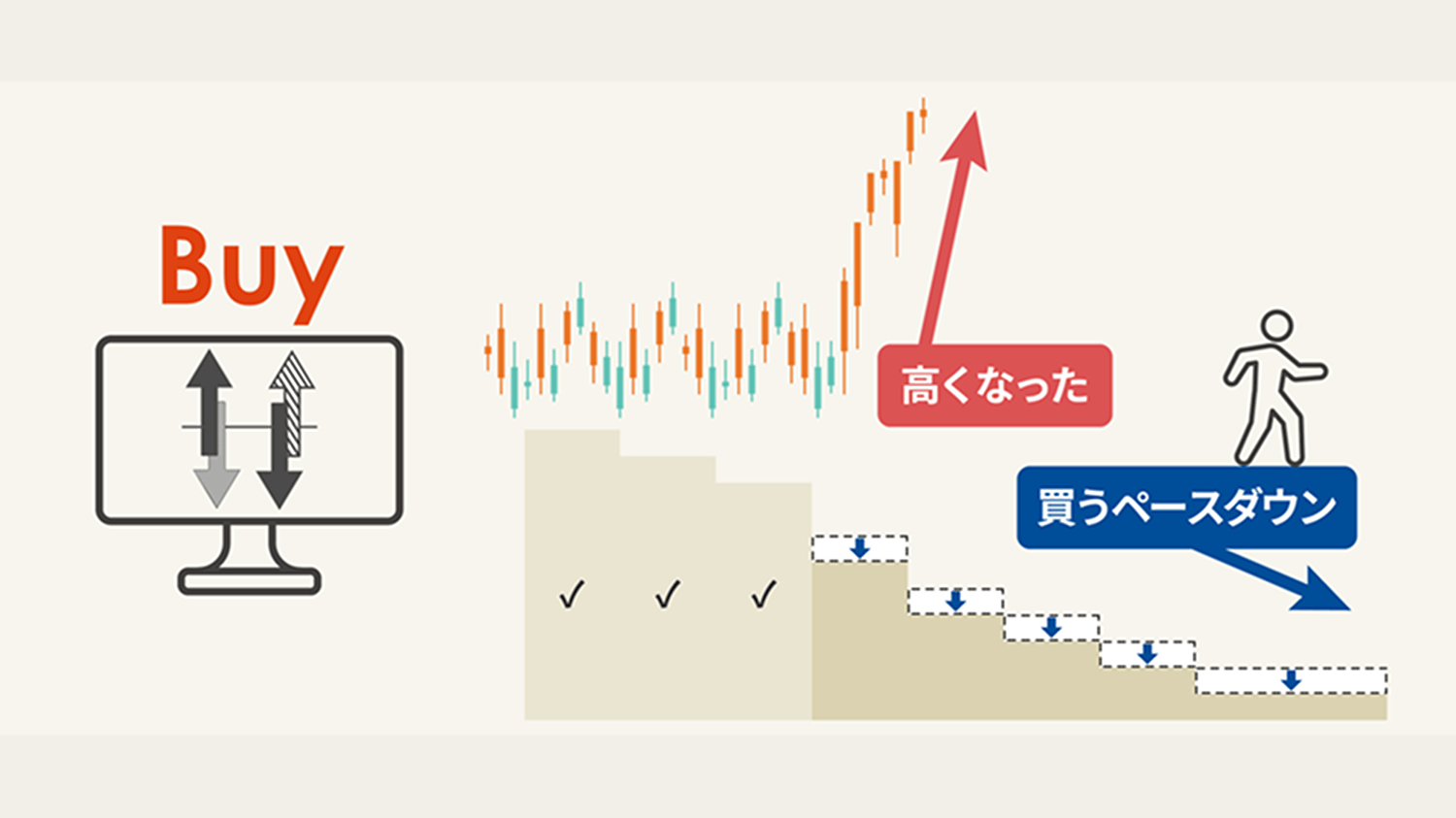 Buy

高くなった

買うペースダウン

✓ ✓ ✓